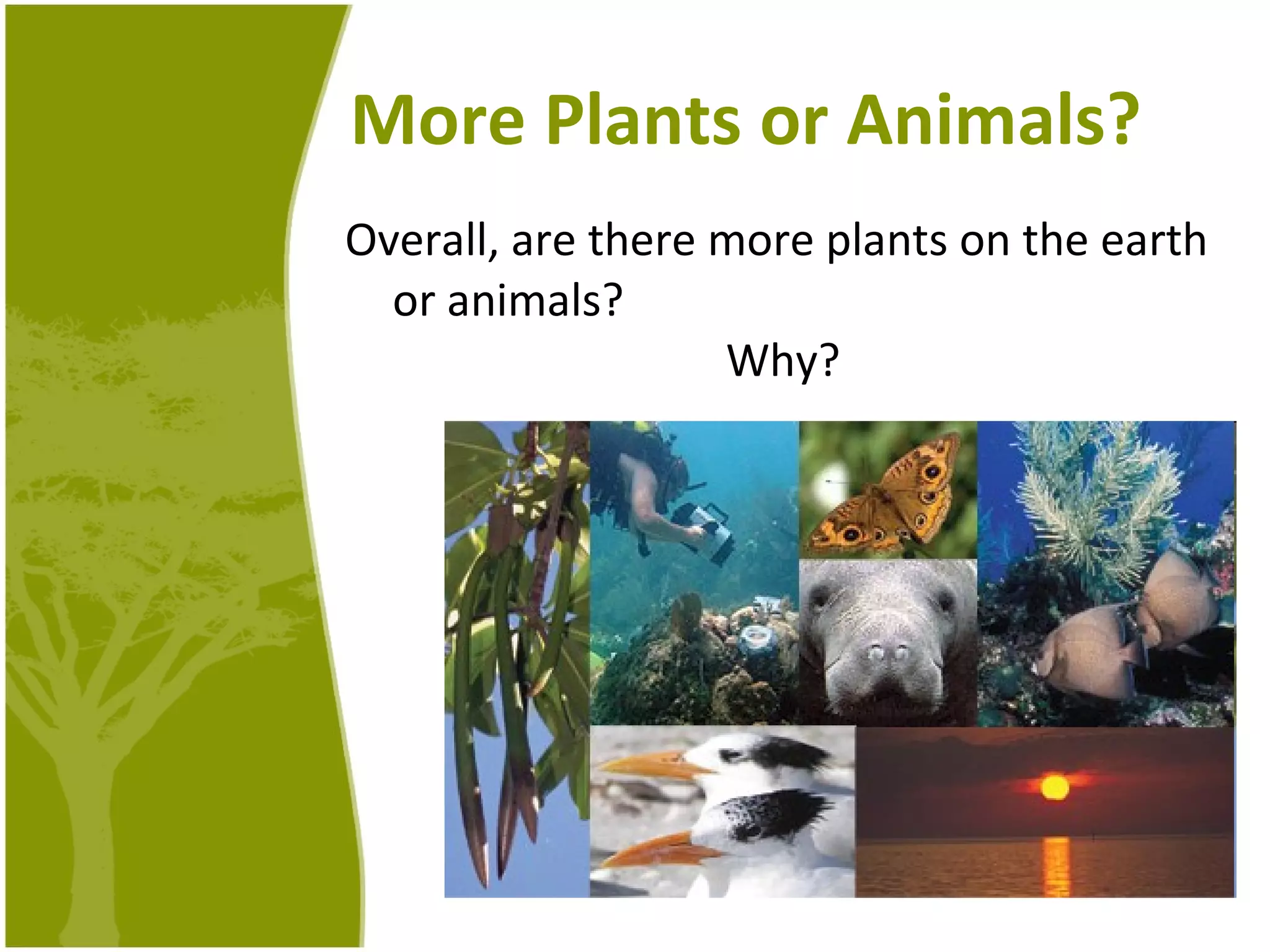 More Plants or Animals?

Overall, are there more plants on the earth or animals?

Why?